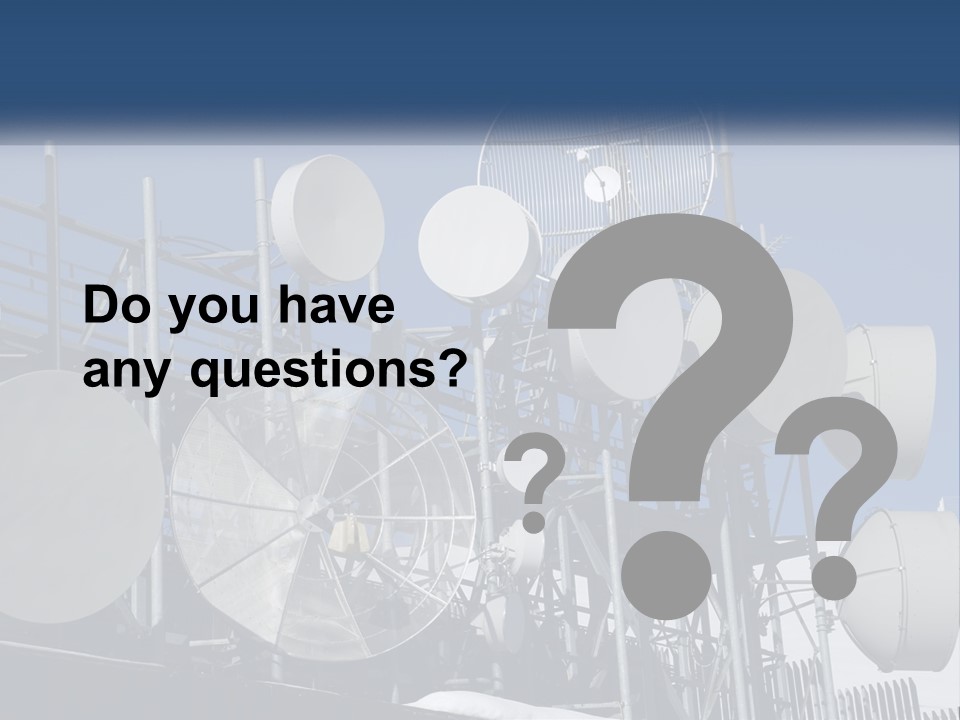 Do you have any questions?

?

?

?